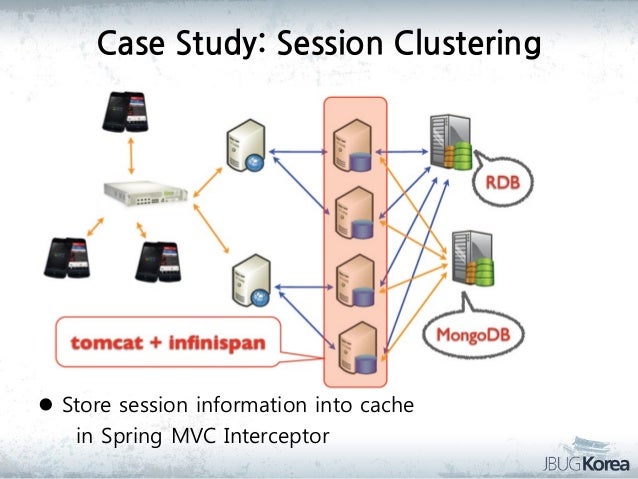 Case Study: Session Clustering

RDB

MongoDB

tomcat + infinispan

● Store session information into cache in Spring MVC Interceptor

JBUGKorea